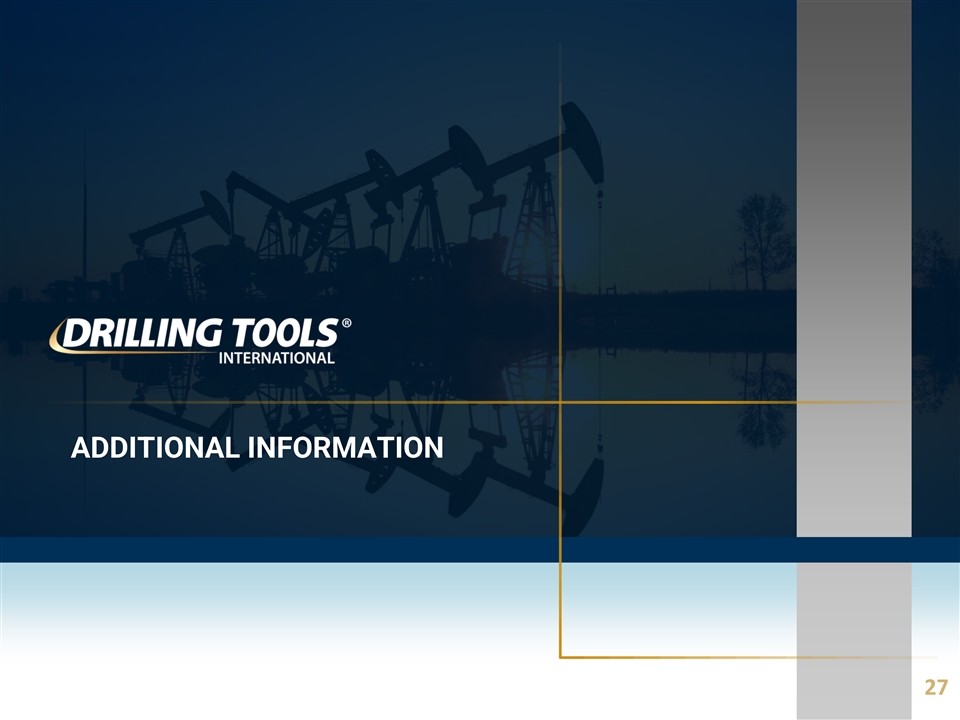 DRILLING TOOLS®
INTERNATIONAL

ADDITIONAL INFORMATION

27